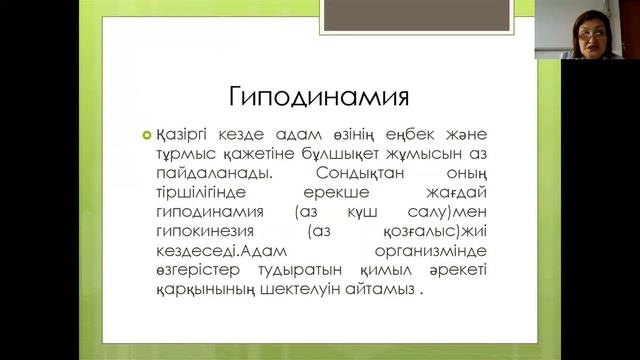 Гиподинамия

Қазіргі кезде адам өзінің еңбек және тұрмыс қажетіне бұлшықет жұмысын аз пайдаланады. Сондықтан оның тіршілігінде ерекше жағдай гиподинамия (аз күш салу)мен гипокинезия (аз қозғалыс)жиі кездеседі.Адам организмінде өзгерістер тудыратын қимыл әрекеті қарқынының шектелуін айтамыз .